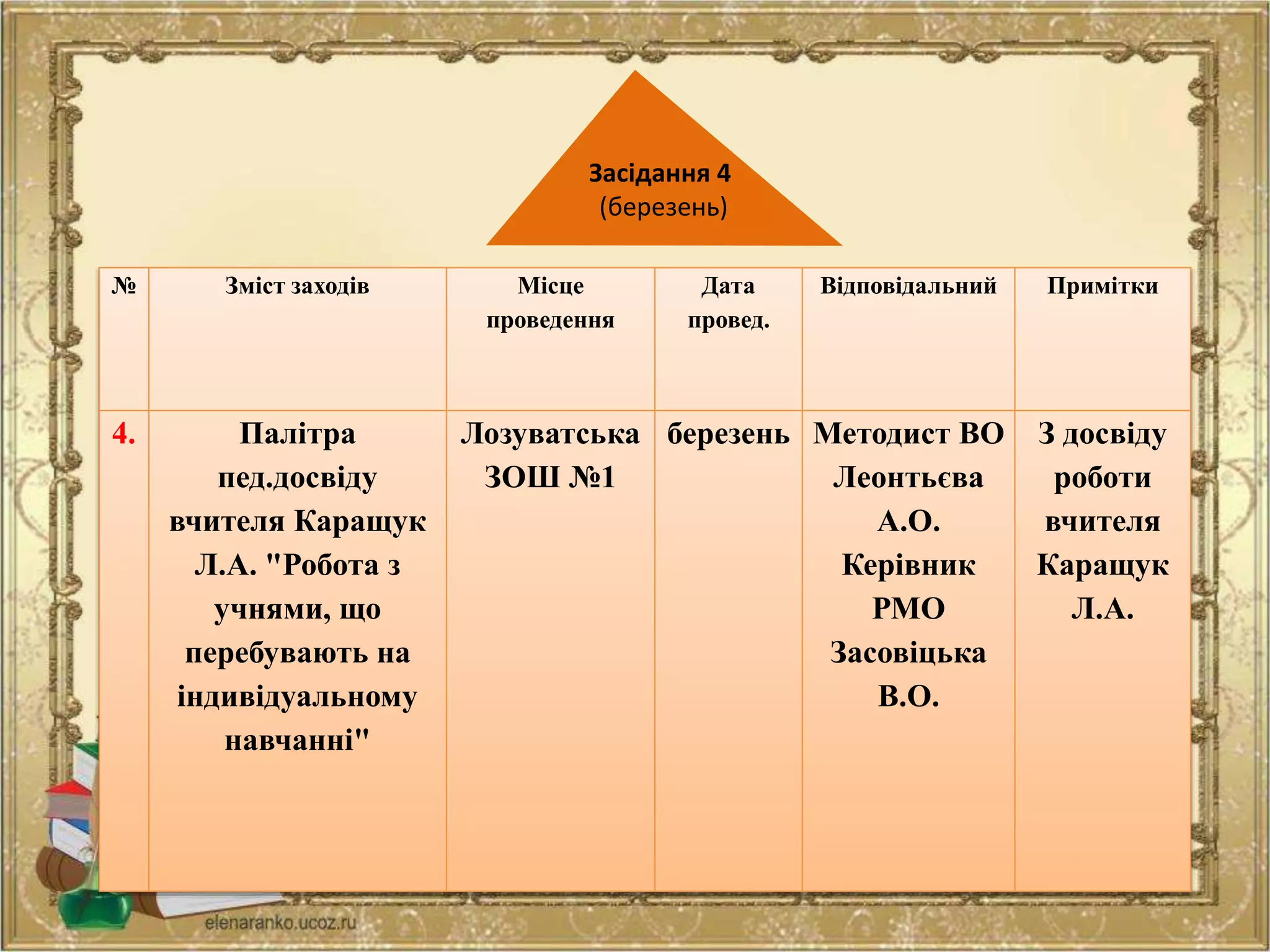 Засідання 4
(березень)

| № | Зміст заходів | Місце проведення | Дата провед. | Відповідальний | Примітки |
|---|---|---|---|---|---|
| 4. | Палітра пед.досвіду вчителя Каращук Л.А. "Робота з учнями, що перебувають на індивідуальному навчанні" | Лозуватська ЗОШ №1 | березень | Методист ВО Леонтьєва А.О. Керівник РМО Засовіцька В.О. | З досвіду роботи вчителя Каращук Л.А. |

elenaranko.ucoz.ru